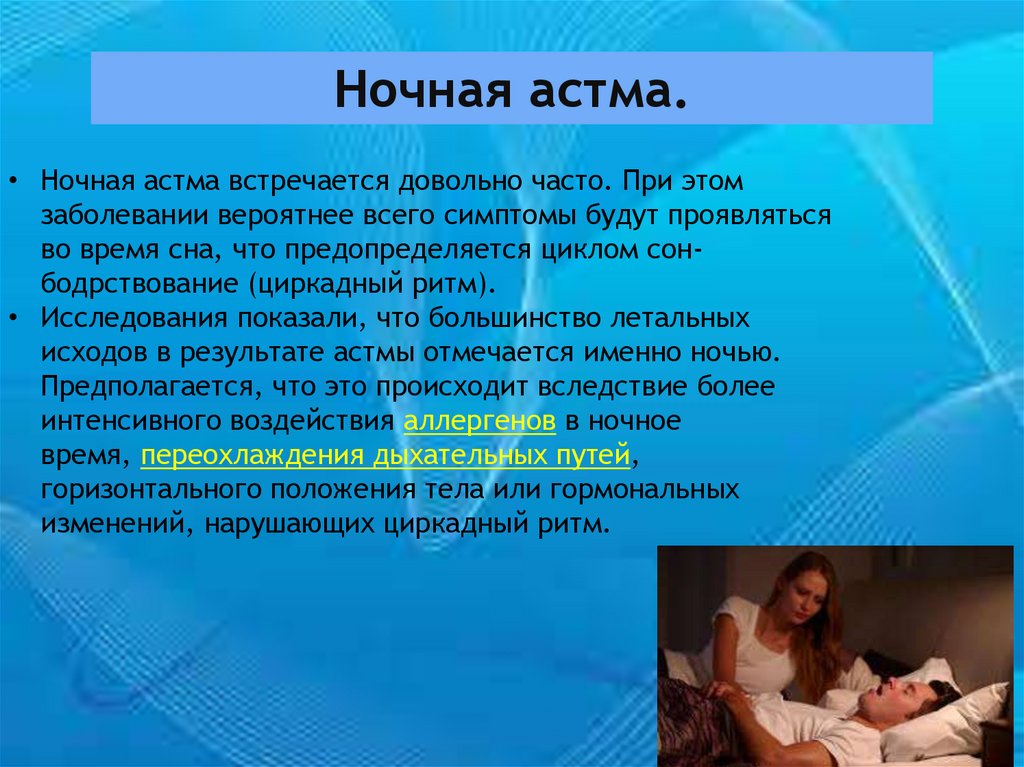 Ночная астма.

• Ночная астма встречается довольно часто. При этом заболевании вероятнее всего симптомы будут проявляться во время сна, что предопределяется циклом сон-бодрствование (циркадный ритм).
• Исследования показали, что большинство летальных исходов в результате астмы отмечается именно ночью. Предполагается, что это происходит вследствие более интенсивного воздействия аллергенов в ночное время, переохлаждения дыхательных путей, горизонтального положения тела или гормональных изменений, нарушающих циркадный ритм.